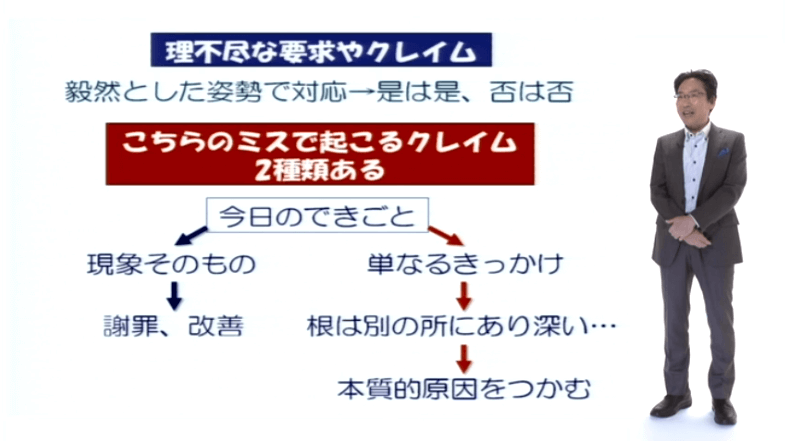 理不尽な要求やクレイム

毅然とした姿勢で対応→是は是、否は否

こちらのミスで起こるクレイム
2種類ある

今日のできごと

現象そのもの

謝罪、改善

単なるきっかけ

根は別の所にあり深い…

本質的原因をつかむ